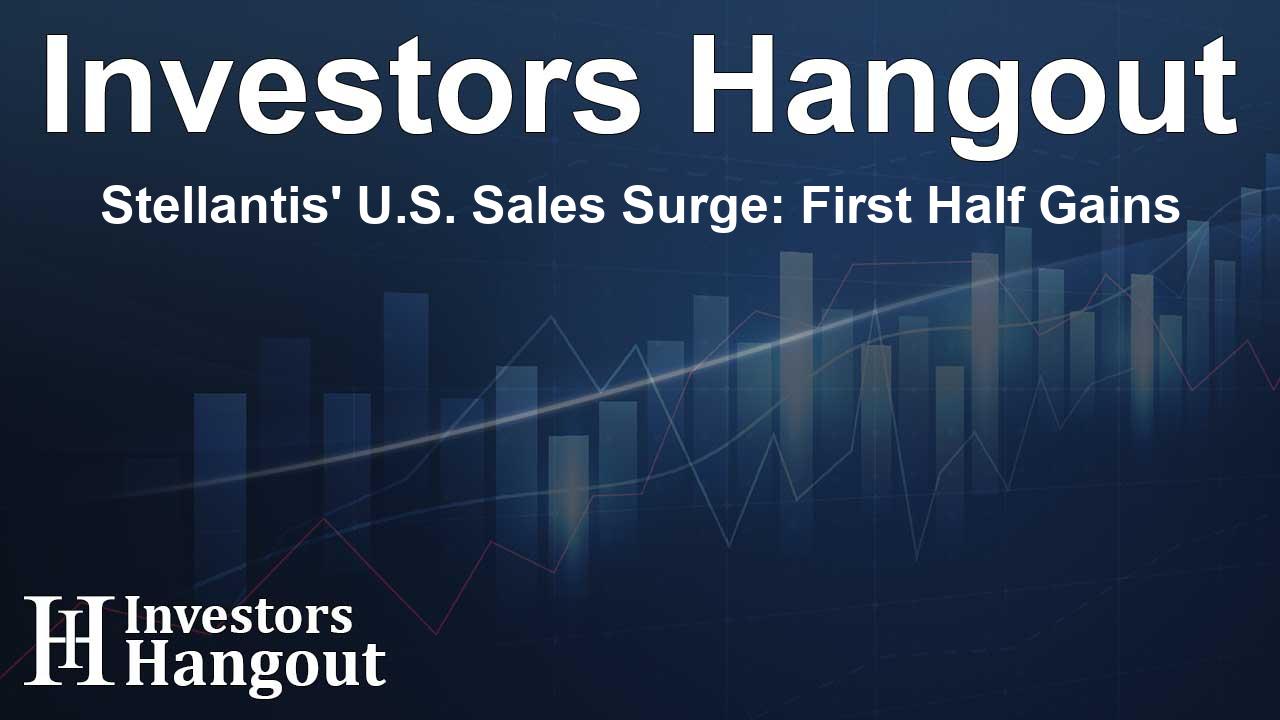 Investors Hangout

Stellantis' U.S. Sales Surge: First Half Gains

IH Investors Hangout